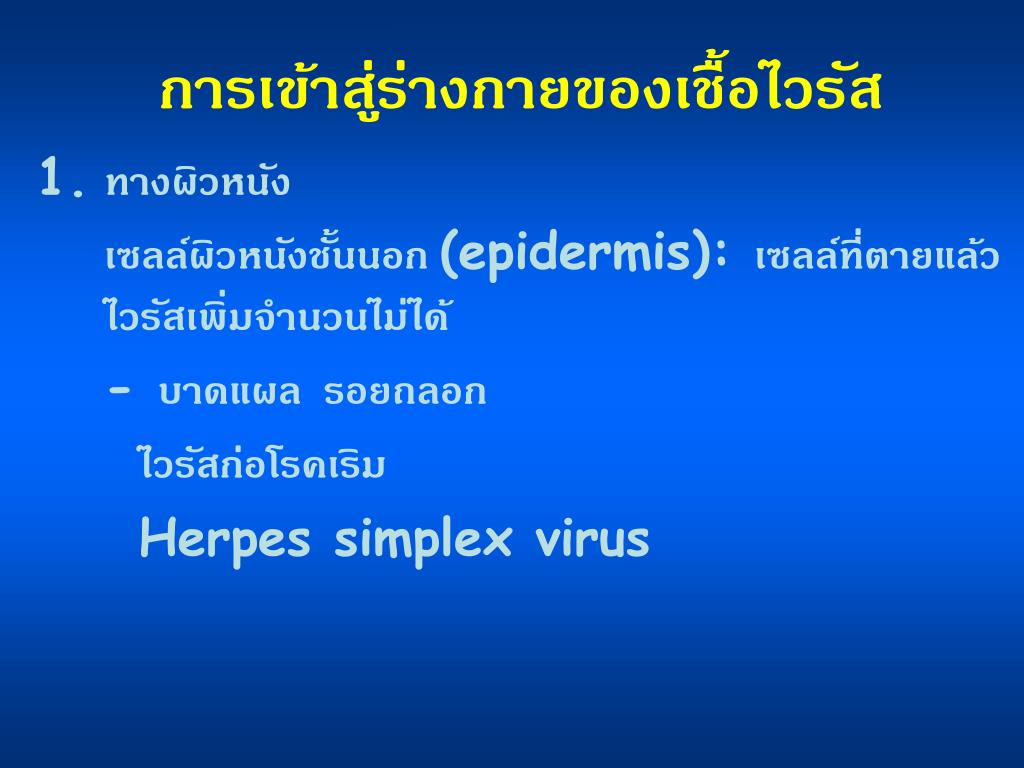 การเข้าสู่ร่างกายของเชื้อไวรัส

1. ทางผิวหนัง

เซลล์ผิวหนังชั้นนอก (epidermis): เซลล์ที่ตายแล้ว ไวรัสเพิ่มจำนวนไม่ได้

- บาดแผล รอยถลอก

ไวรัสก่อโรคเริม

Herpes simplex virus